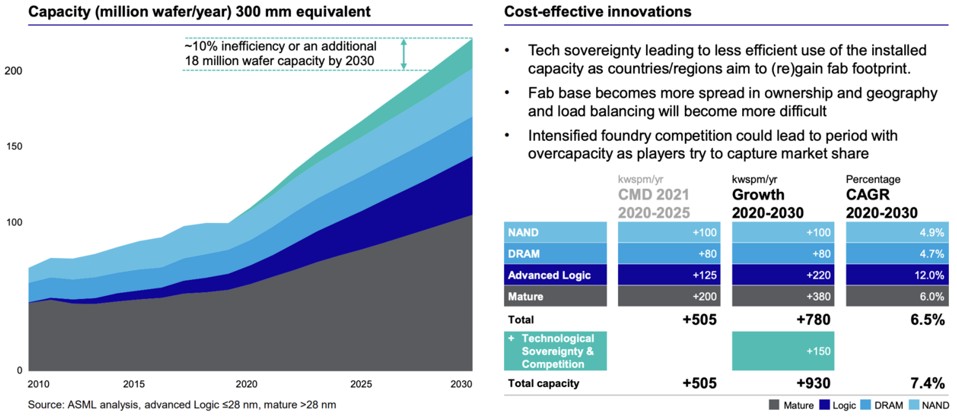 Capacity (million wafer/year) 300 mm equivalent

~10% inefficiency or an additional 18 million wafer capacity by 2030

200

150

100

0

2010 2015 2020 2025 2030

Source: ASML analysis, advanced Logic ≤28 nm, mature >28 nm

Cost-effective innovations

• Tech sovereignty leading to less efficient use of the installed capacity as countries/regions aim to (re)gain fab footprint.

• Fab base becomes more spread in ownership and geography and load balancing will become more difficult

• Intensified foundry competition could lead to period with overcapacity as players try to capture market share

| | kwspm/yr CMD 2021 2020-2025 | kwspm/yr Growth 2020-2030 | Percentage CAGR 2020-2030 |
|---|---|---|---|
| NAND | +100 | +100 | 4.9% |
| DRAM | +80 | +80 | 4.7% |
| Advanced Logic | +125 | +220 | 12.0% |
| Mature | +200 | +380 | 6.0% |
| Total | +505 | +780 | 6.5% |
| + Technological Sovereignty & Competition | | +150 | |
| Total capacity | +505 | +930 | 7.4% |

Mature Logic DRAM NAND